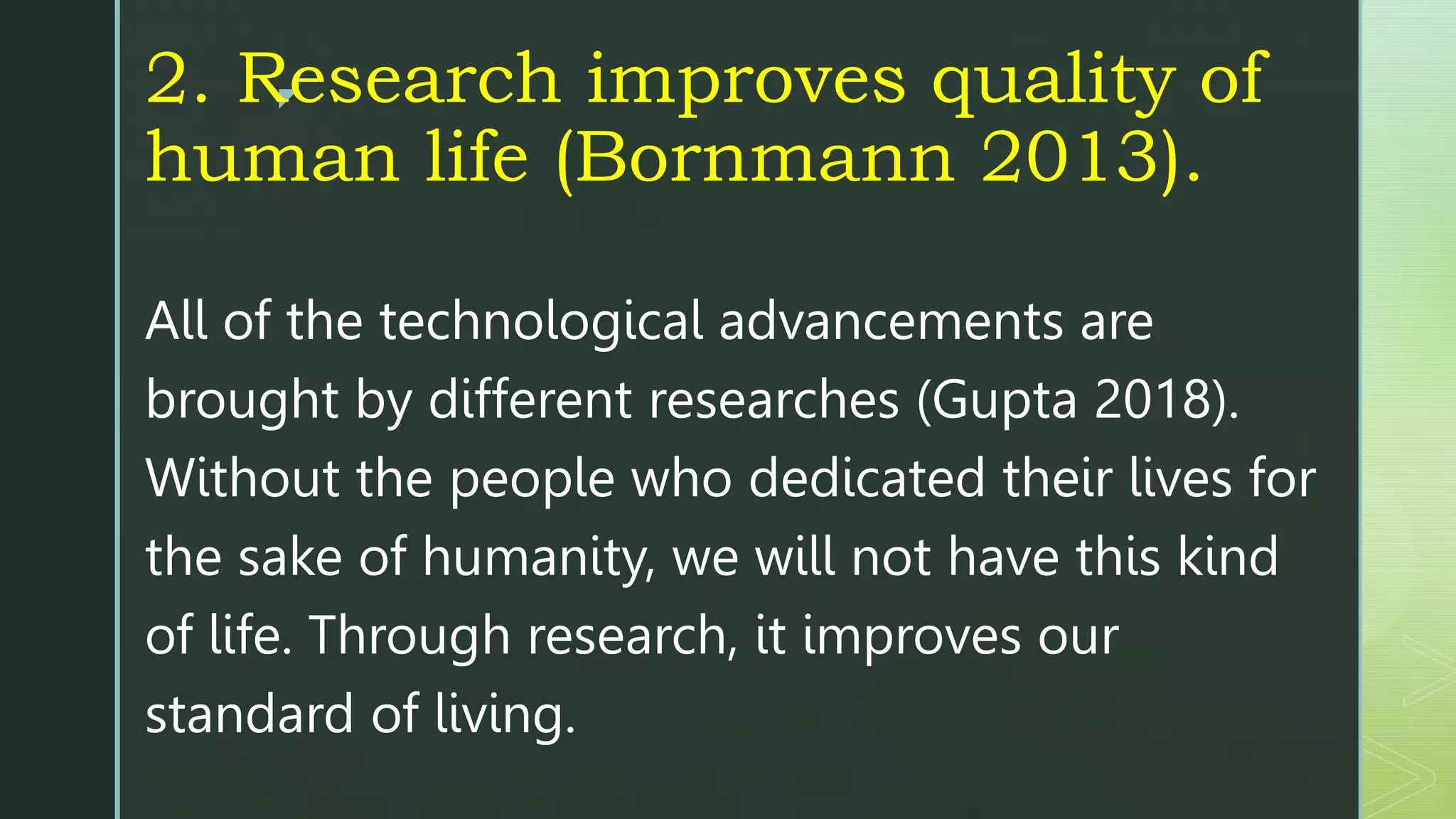 2. Research improves quality of human life (Bornmann 2013).

All of the technological advancements are brought by different researches (Gupta 2018). Without the people who dedicated their lives for the sake of humanity, we will not have this kind of life. Through research, it improves our standard of living.